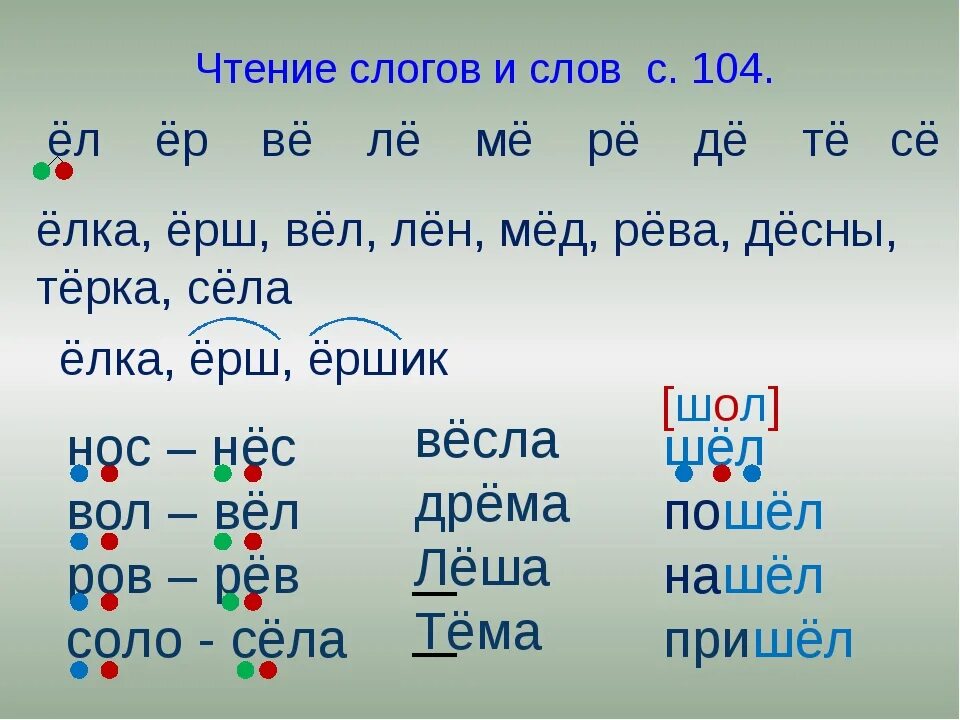 Чтение слогов и слов с. 104.

ёл ёр вё лё мё рё дё тё сё

ёлка, ёрш, вёл, лён, мёд, рёва, дёсны, тёрка, сёла

ёлка, ёрш, ёршик

нос – нёс
вол – вёл
ров – рёв
соло - сёла

вёсла
дрёма
Лёша
Тёма

[шол]
шёл
пошёл
нашёл
пришёл